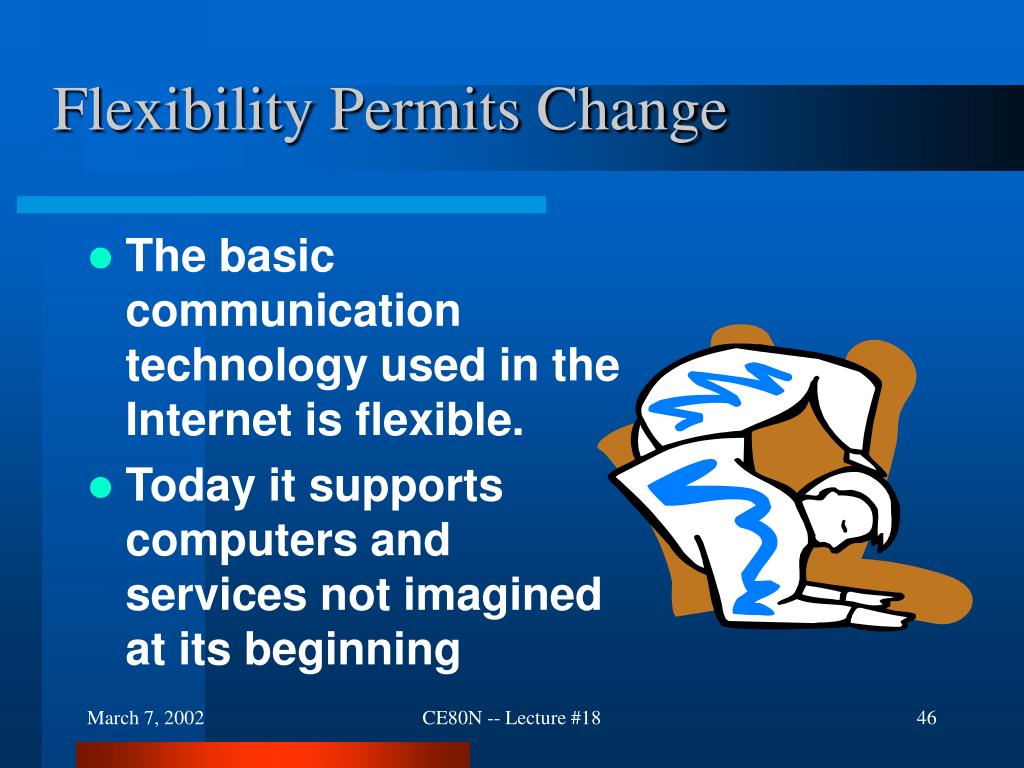 Flexibility Permits Change

- The basic communication technology used in the Internet is flexible.
- Today it supports computers and services not imagined at its beginning

March 7, 2002

CE80N -- Lecture #18

46